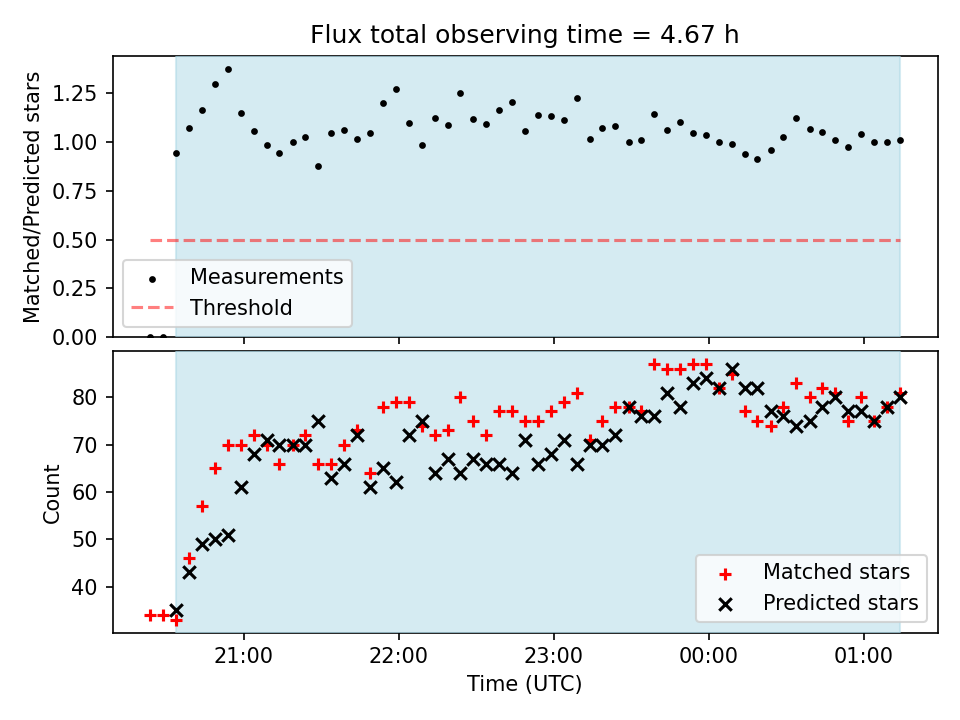 Flux total observing time = 4.67 h

Matched/Predicted stars

1.25
1.00
0.75
0.50
0.25
0.00

Measurements
Threshold

Count

80
70
60
50
40

Matched stars
Predicted stars

21:00
22:00
23:00
00:00
01:00

Time (UTC)